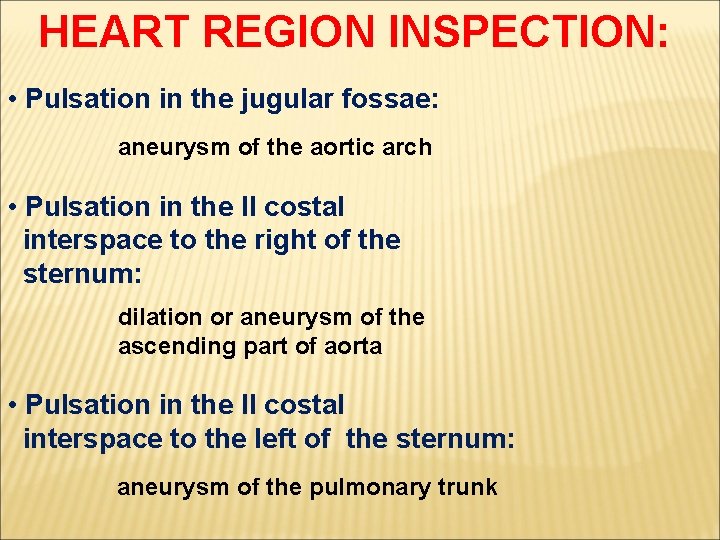 HEART REGION INSPECTION:

• Pulsation in the jugular fossae:

aneurysm of the aortic arch

• Pulsation in the II costal interspace to the right of the sternum:

dilation or aneurysm of the ascending part of aorta

• Pulsation in the II costal interspace to the left of the sternum:

aneurysm of the pulmonary trunk